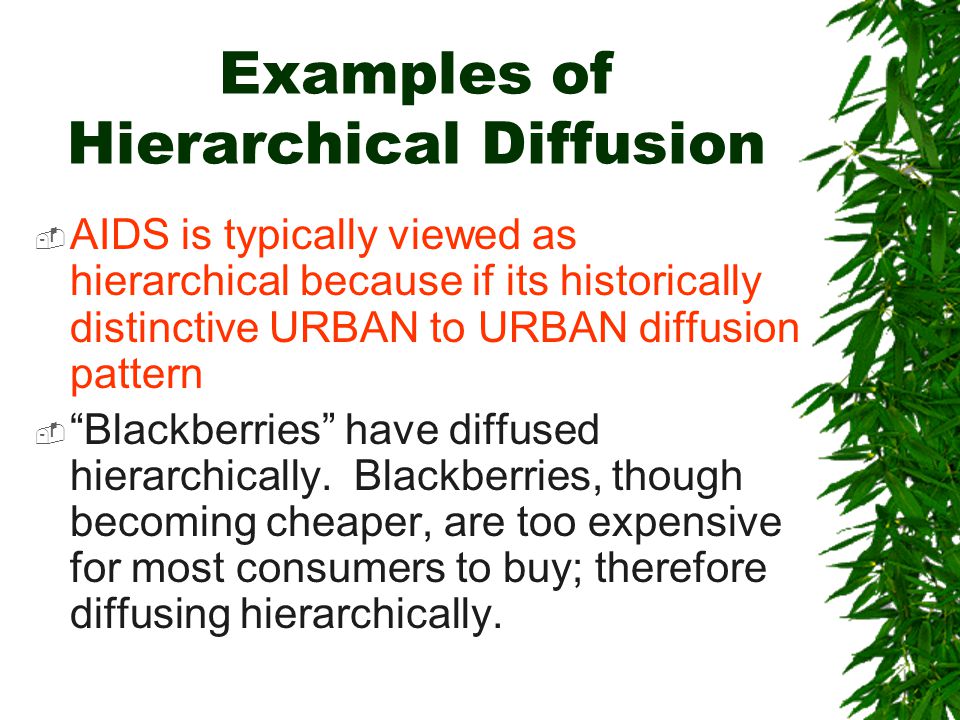 Examples of Hierarchical Diffusion

AIDS is typically viewed as hierarchical because if its historically distinctive URBAN to URBAN diffusion pattern

“Blackberries” have diffused hierarchically. Blackberries, though becoming cheaper, are too expensive for most consumers to buy; therefore diffusing hierarchically.